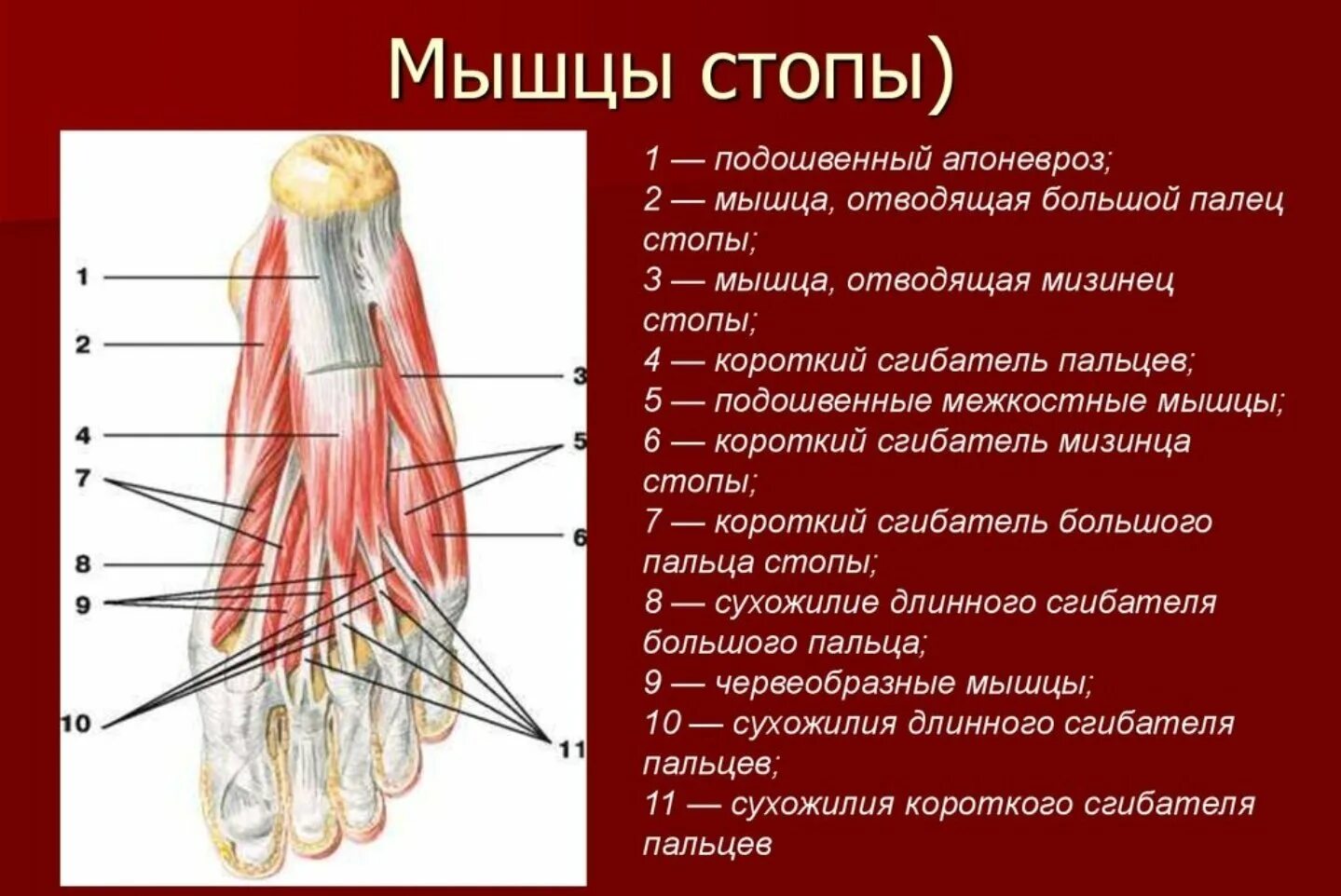 Мышцы стопы)

1
2
3
4
5
7
6
8
9
10
11

1 — подошвенный апоневроз;
2 — мышца, отводящая большой палец стопы;
3 — мышца, отводящая мизинец стопы;
4 — короткий сгибатель пальцев;
5 — подошвенные межкостные мышцы;
6 — короткий сгибатель мизинца стопы;
7 — короткий сгибатель большого пальца стопы;
8 — сухожилие длинного сгибателя большого пальца;
9 — червеобразные мышцы;
10 — сухожилия длинного сгибателя пальцев;
11 — сухожилия короткого сгибателя пальцев